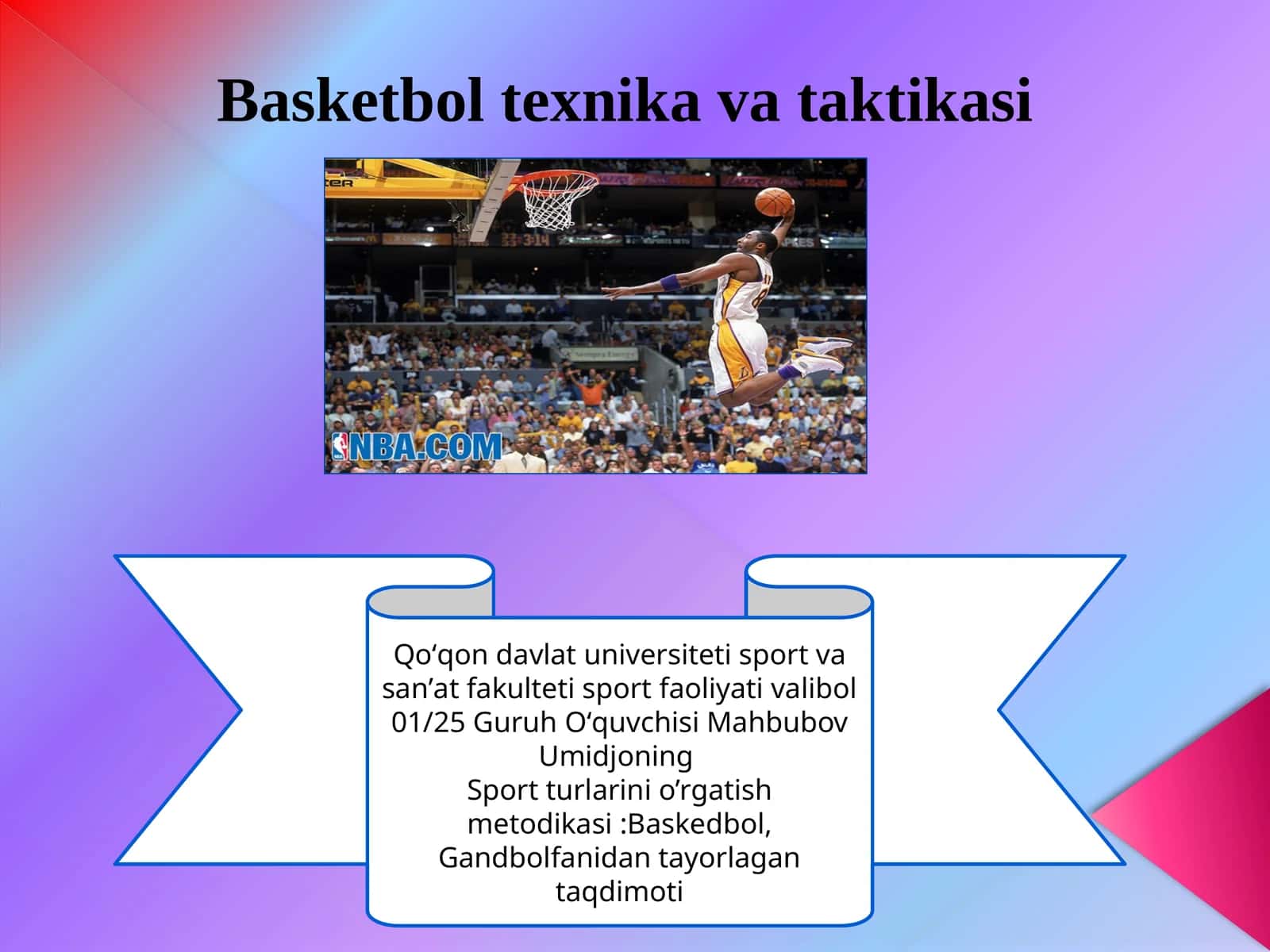 Basketbol texnika va taktikasi

NBA.COM

Qo‘qon davlat universiteti sport va san’at fakulteti sport faoliyati valibol 01/25 Guruh O‘quvchisi Mahbubov Umidjoning
Sport turlarini o’rgatish metodikasi :Baskedbol, Gandbolfanidan tayorlagan taqdimoti